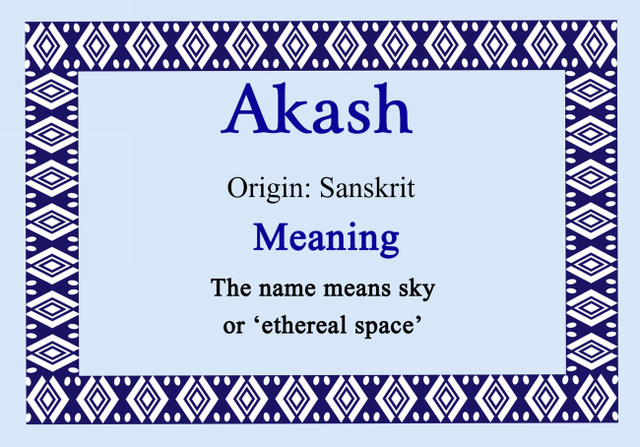 Akash

Origin: Sanskrit

Meaning

The name means sky or ‘ethereal space’